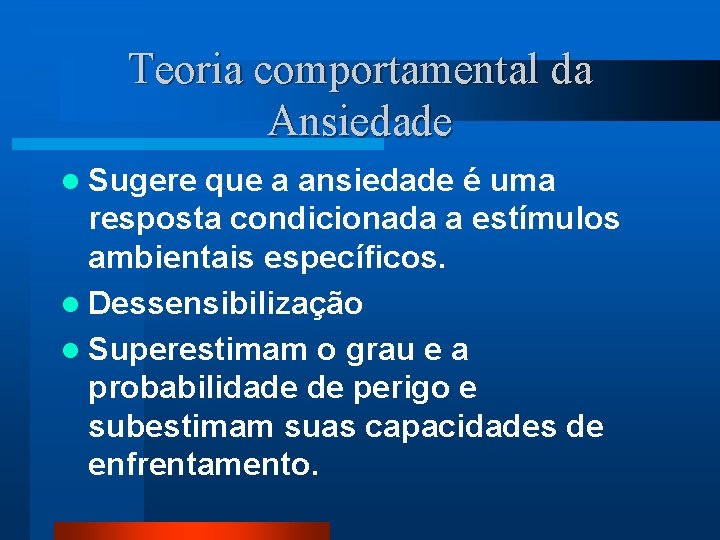 Teoria comportamental da Ansiedade

- Sugere que a ansiedade é uma resposta condicionada a estímulos ambientais específicos.
- Dessensibilização
- Superestimam o grau e a probabilidade de perigo e subestimam suas capacidades de enfrentamento.